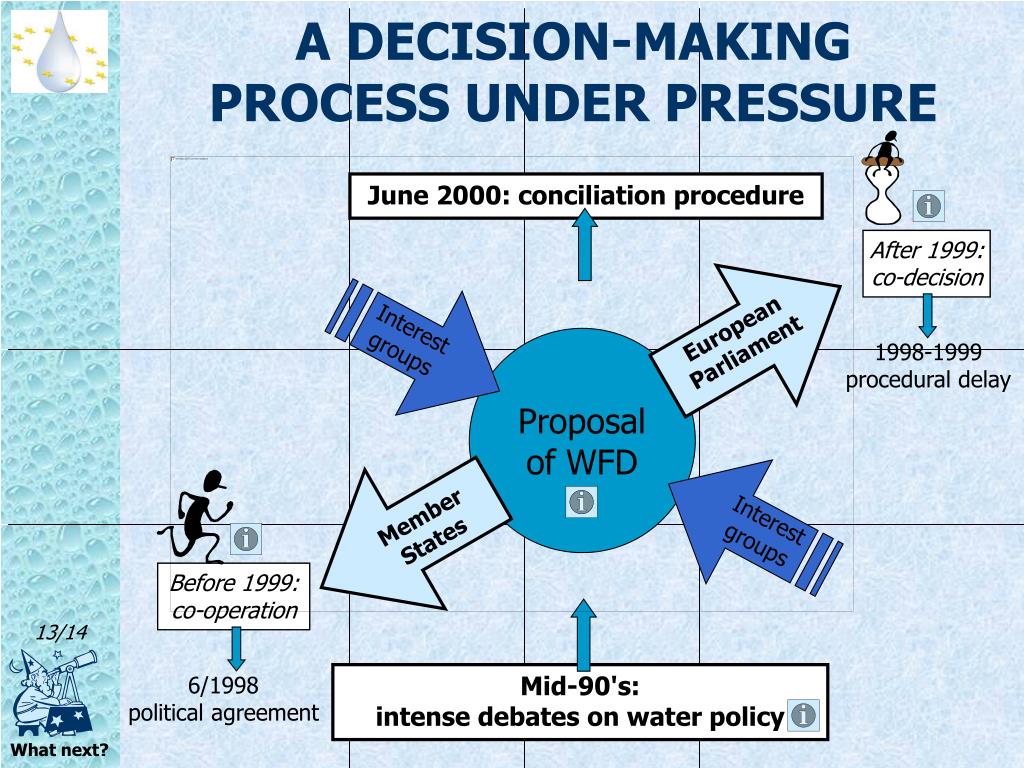 A DECISION-MAKING PROCESS UNDER PRESSURE

June 2000: conciliation procedure

After 1999: co-decision

1998-1999 procedural delay

Interest groups

European Parliament

Proposal of WFD

Member States

Interest groups

Before 1999: co-operation

6/1998 political agreement

Mid-90's: intense debates on water policy

13/14

What next?